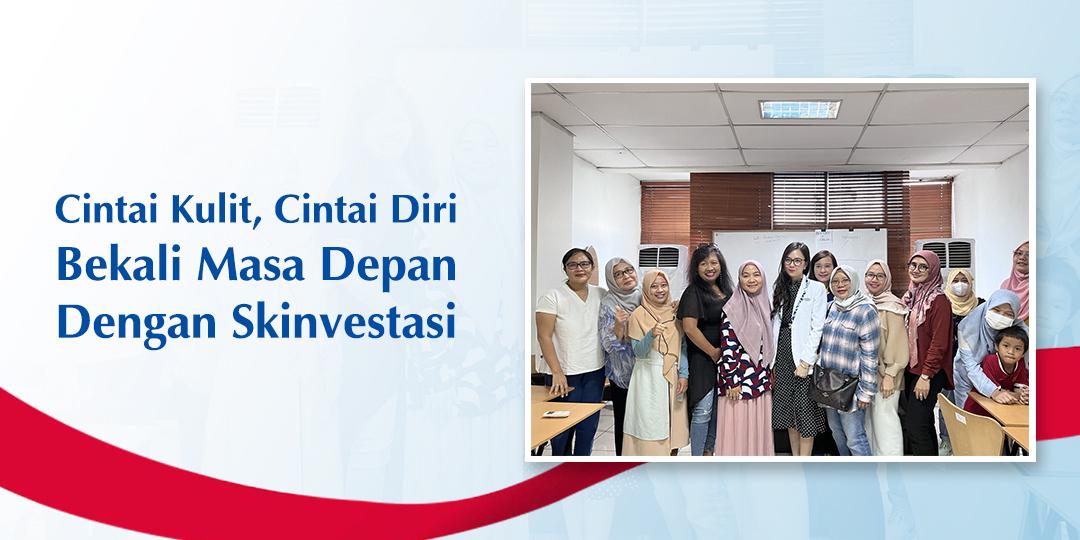 Cintai Kulit, Cintai Diri
Bekali Masa Depan
Dengan Skinvestasi